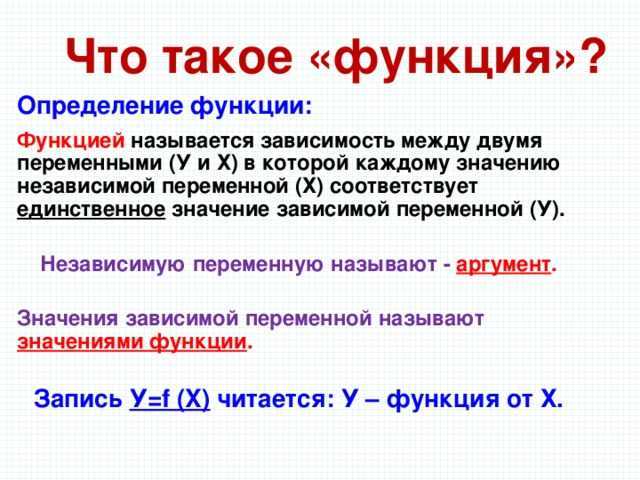 Что такое «функция»?

Определение функции:

Функцией называется зависимость между двумя переменными (У и Х) в которой каждому значению независимой переменной (Х) соответствует единственное значение зависимой переменной (У).

Независимую переменную называют - аргумент.

Значения зависимой переменной называют значениями функции.

Запись У=f (Х) читается: У – функция от Х.